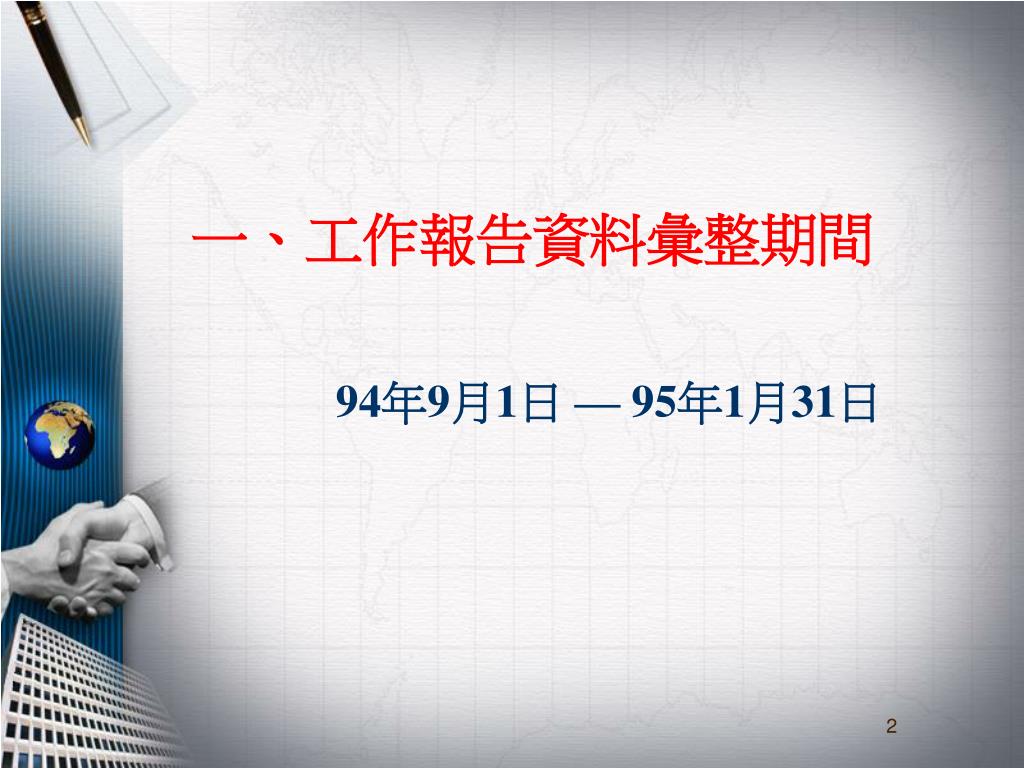 一、工作報告資料彙整期間

94年9月1日 — 95年1月31日

2